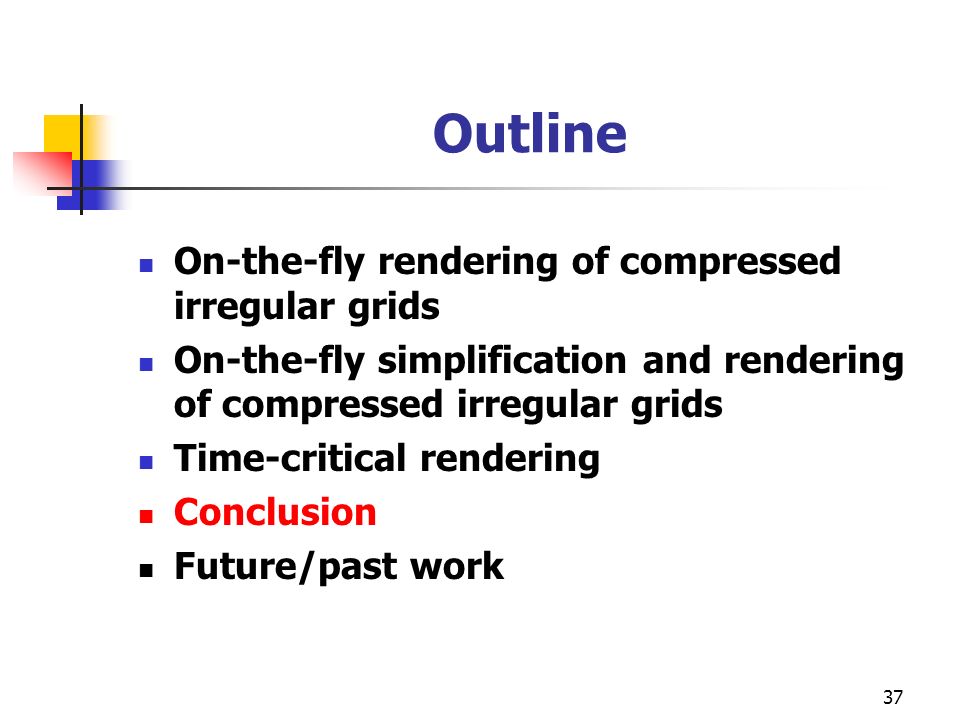 Outline

- On-the-fly rendering of compressed irregular grids
- On-the-fly simplification and rendering of compressed irregular grids
- Time-critical rendering
- Conclusion
- Future/past work

37